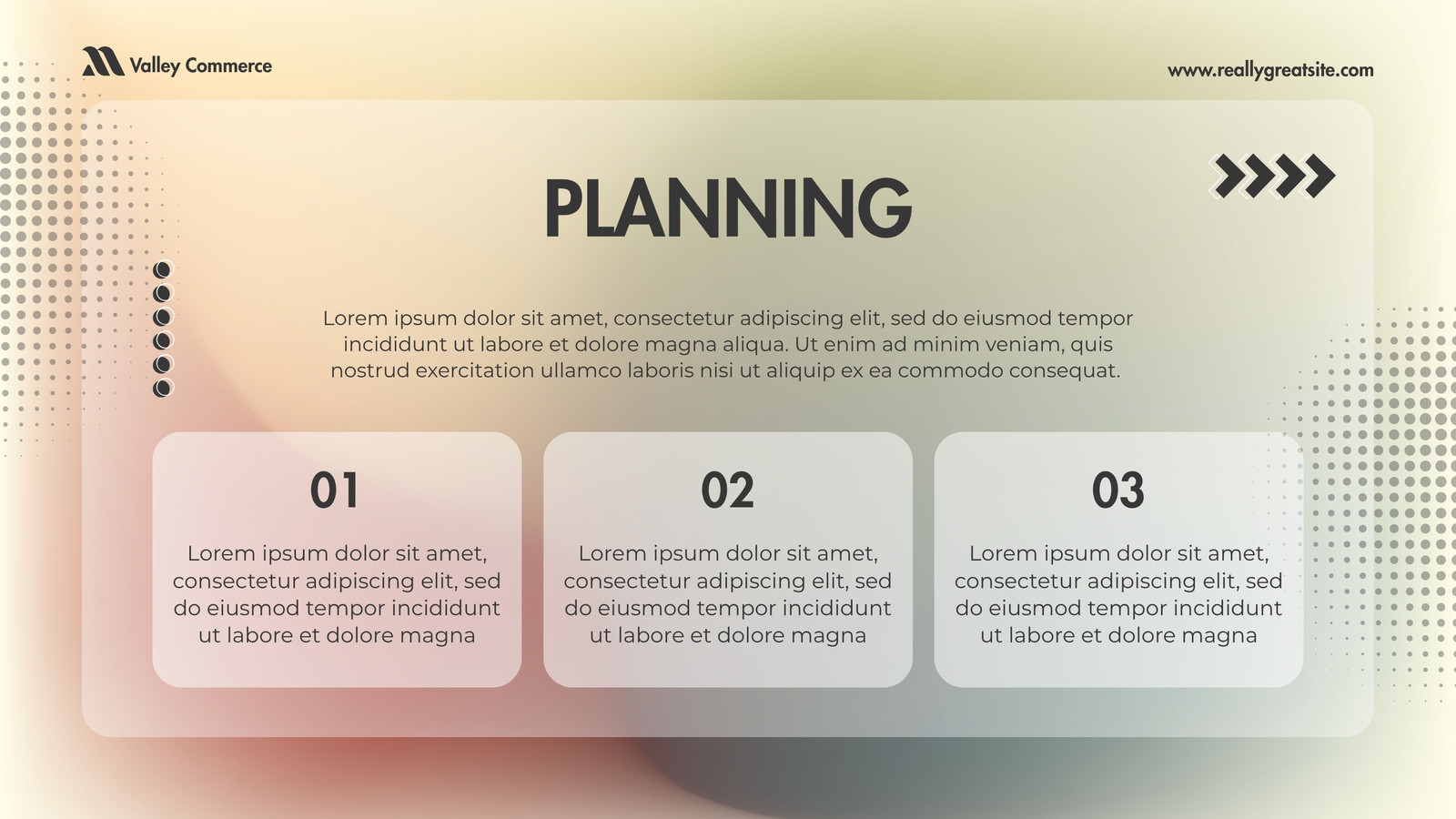 Valley Commerce

www.reallygreatsite.com

PLANNING

Lorem ipsum dolor sit amet, consectetur adipiscing elit, sed do eiusmod tempor incididunt ut labore et dolore magna aliqua. Ut enim ad minim veniam, quis nostrud exercitation ullamco laboris nisi ut aliquip ex ea commodo consequat.

01

Lorem ipsum dolor sit amet, consectetur adipiscing elit, sed do eiusmod tempor incididunt ut labore et dolore magna

02

Lorem ipsum dolor sit amet, consectetur adipiscing elit, sed do eiusmod tempor incididunt ut labore et dolore magna

03

Lorem ipsum dolor sit amet, consectetur adipiscing elit, sed do eiusmod tempor incididunt ut labore et dolore magna